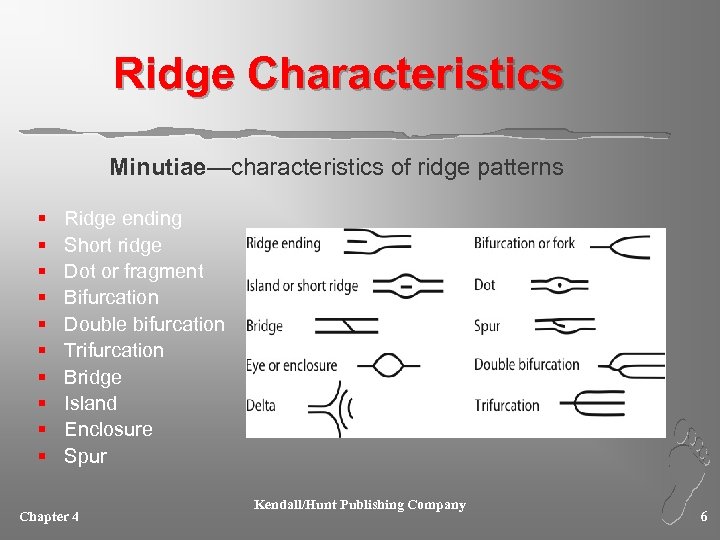 Ridge Characteristics

Minutiae—characteristics of ridge patterns

- Ridge ending
- Short ridge
- Dot or fragment
- Bifurcation
- Double bifurcation
- Trifurcation
- Bridge
- Island
- Enclosure
- Spur

Ridge ending
Island or short ridge
Bridge
Eye or enclosure
Delta

Bifurcation or fork
Dot
Spur
Double bifurcation
Trifurcation

Chapter 4
Kendall/Hunt Publishing Company
6